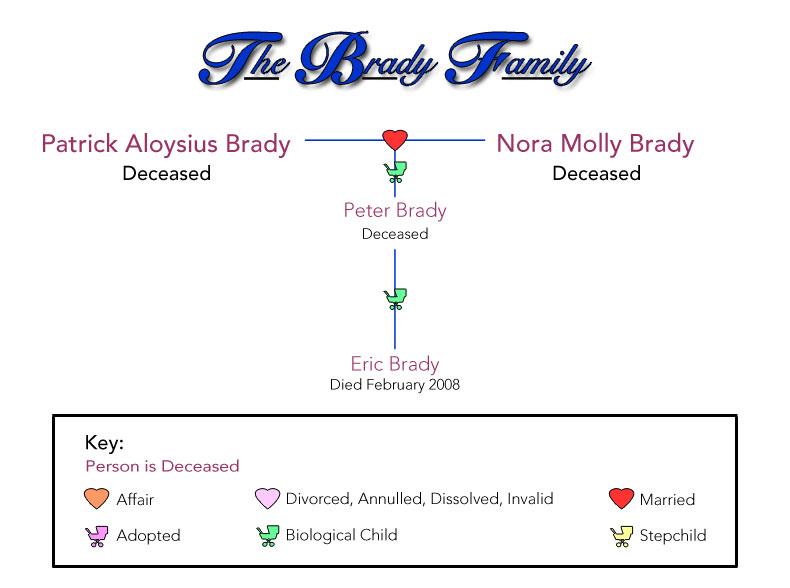 The Brady Family

Patrick Aloysius Brady
Deceased

Nora Molly Brady
Deceased

Peter Brady
Deceased

Eric Brady
Died February 2008

Key:
Person is Deceased
Affair
Divorced, Annulled, Dissolved, Invalid
Married
Adopted
Biological Child
Stepchild